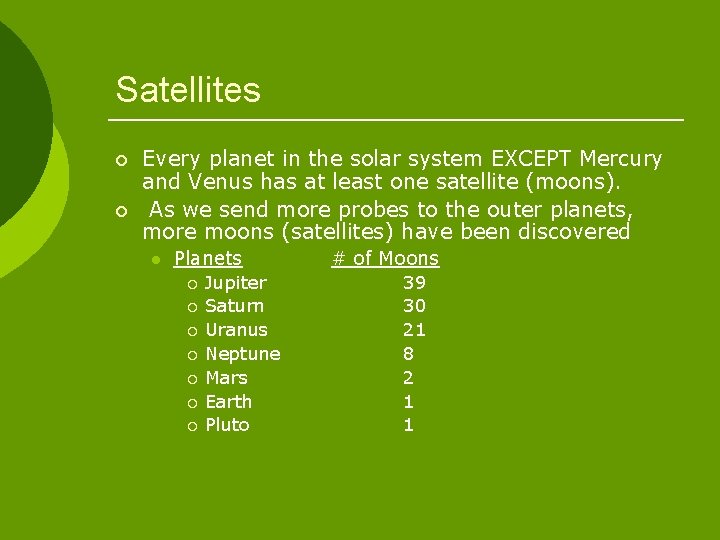 Satellites

Every planet in the solar system EXCEPT Mercury and Venus has at least one satellite (moons).

As we send more probes to the outer planets, more moons (satellites) have been discovered

| Planets | # of Moons |
|---|---|
| Jupiter | 39 |
| Saturn | 30 |
| Uranus | 21 |
| Neptune | 8 |
| Mars | 2 |
| Earth | 1 |
| Pluto | 1 |